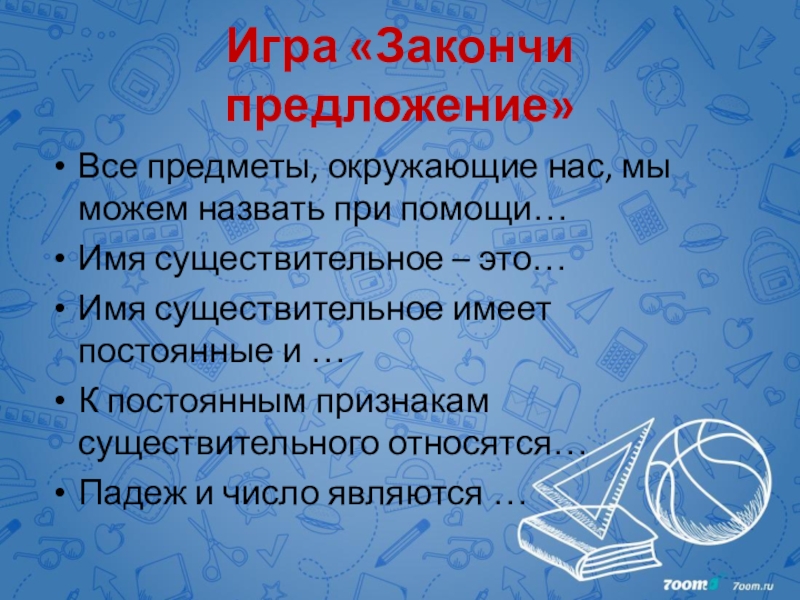 Игра «Закончи предложение»

• Все предметы, окружающие нас, мы можем назвать при помощи…

• Имя существительное – это…

• Имя существительное имеет постоянные и …

• К постоянным признакам существительного относятся…

• Падеж и число являются …

7oom 7oom.ru